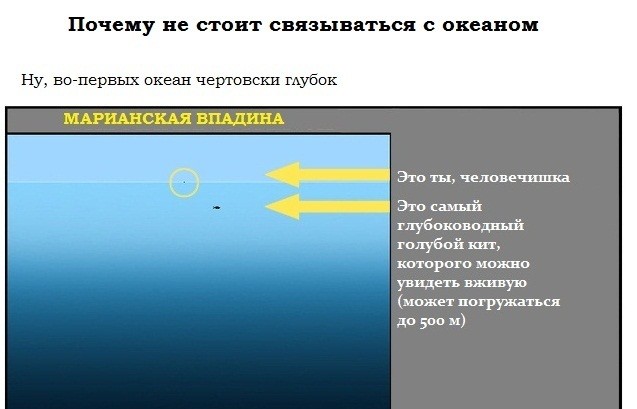 Почему не стоит связываться с океаном

Ну, во-первых океан чертовски глубок

МАРИАНСКАЯ ВПАДИНА

Это ты, человечишка

Это самый глубоководный голубой кит, которого можно увидеть вживую (может погружаться до 500 м)